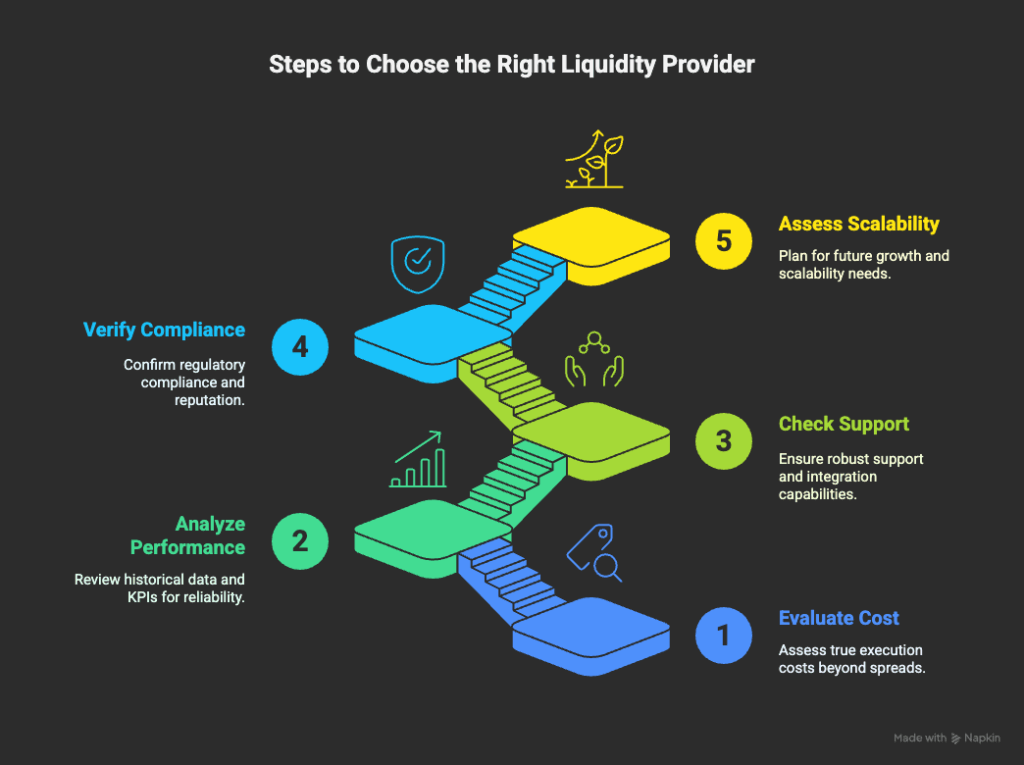 Steps to Choose the Right Liquidity Provider

5

Assess Scalability

Plan for future growth and scalability needs.

Verify Compliance

Confirm regulatory compliance and reputation.

4

3

Check Support

Ensure robust support and integration capabilities.

Analyze Performance

Review historical data and KPIs for reliability.

2

1

Evaluate Cost

Assess true execution costs beyond spreads.

Made with Napkin